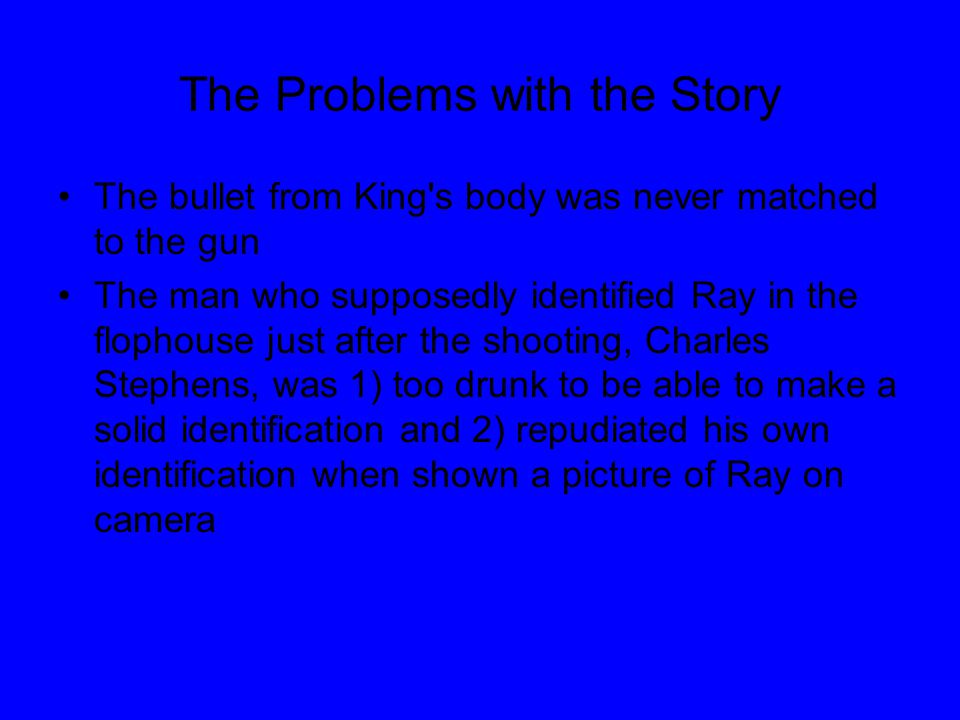 The Problems with the Story

• The bullet from King's body was never matched to the gun

• The man who supposedly identified Ray in the flophouse just after the shooting, Charles Stephens, was 1) too drunk to be able to make a solid identification and 2) repudiated his own identification when shown a picture of Ray on camera